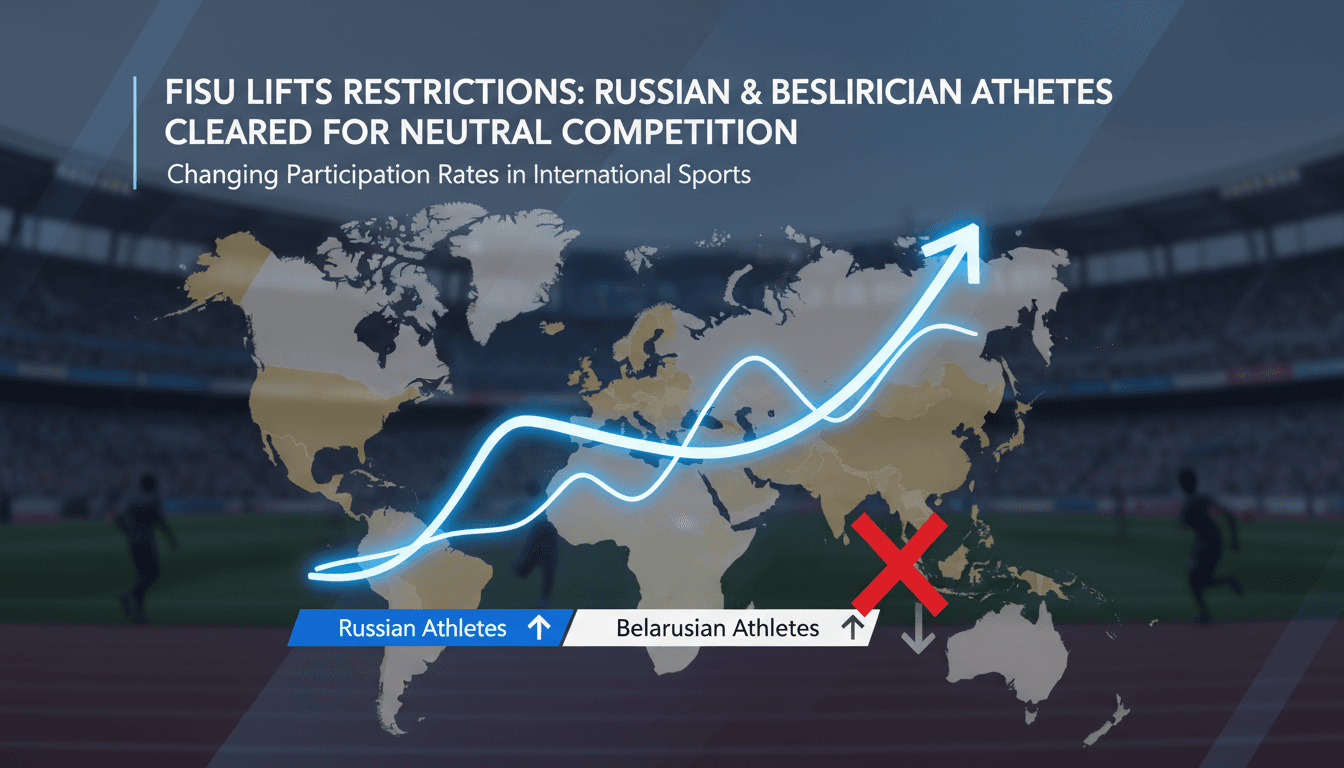 FISU LIFTS RESTRICTIONS: RUSSIAN & BESLIRICIAN ATHETES CLEARED FOR NEUTRAL COMPETITION

Changing Participation Rates in International Sports

Russian Athletes ↑

Belarusian Athletes ↑